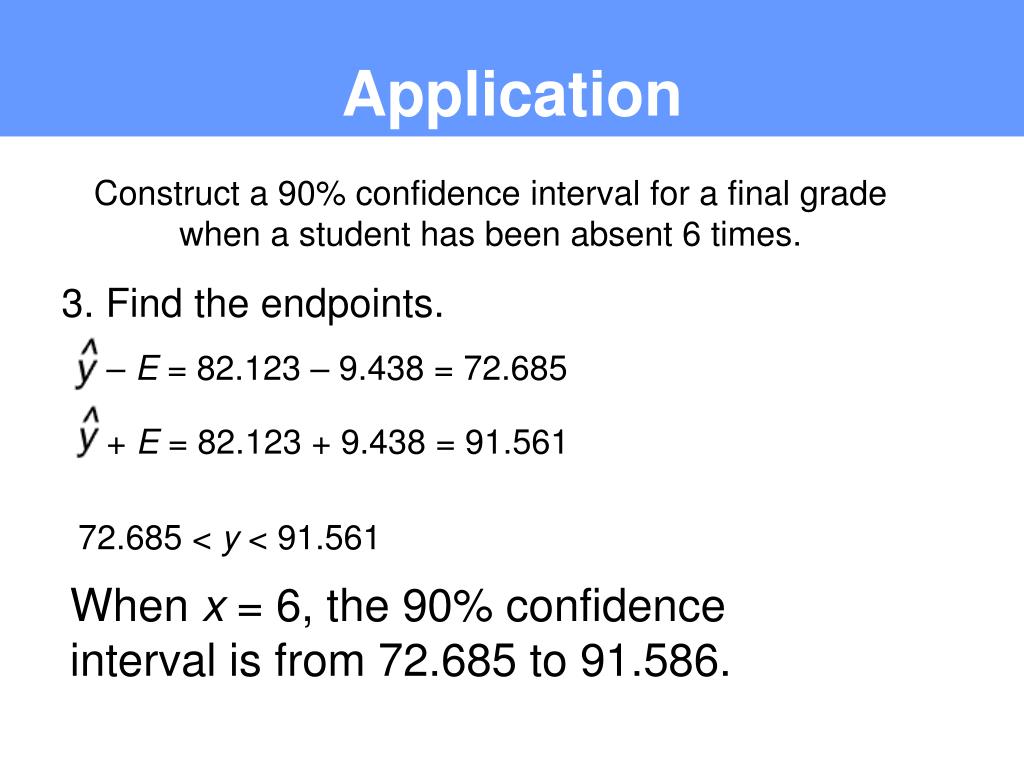 Application

Construct a 90% confidence interval for a final grade when a student has been absent 6 times.

3. Find the endpoints.

$\hat{y} - E = 82.123 - 9.438 = 72.685$

$\hat{y} + E = 82.123 + 9.438 = 91.561$

$72.685 < y < 91.561$

When $x = 6$, the 90% confidence interval is from 72.685 to 91.586.